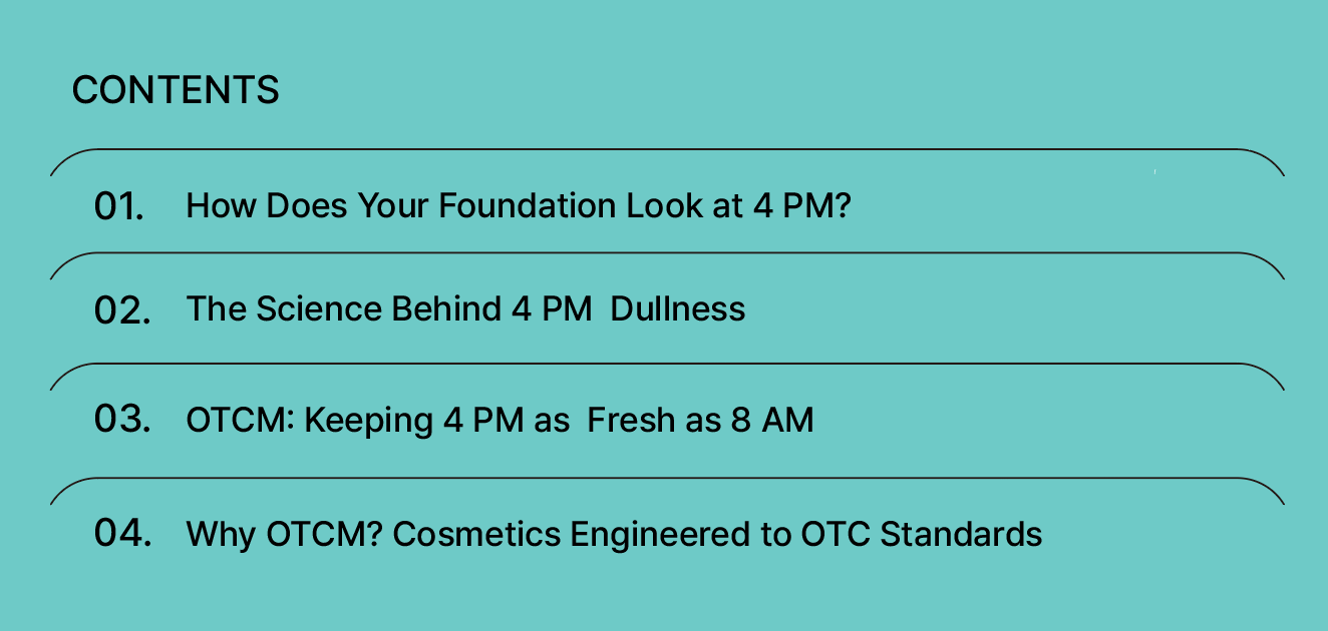 CONTENTS

01. How Does Your Foundation Look at 4 PM?

02. The Science Behind 4 PM Dullness

03. OTCM: Keeping 4 PM as Fresh as 8 AM

04. Why OTCM? Cosmetics Engineered to OTC Standards